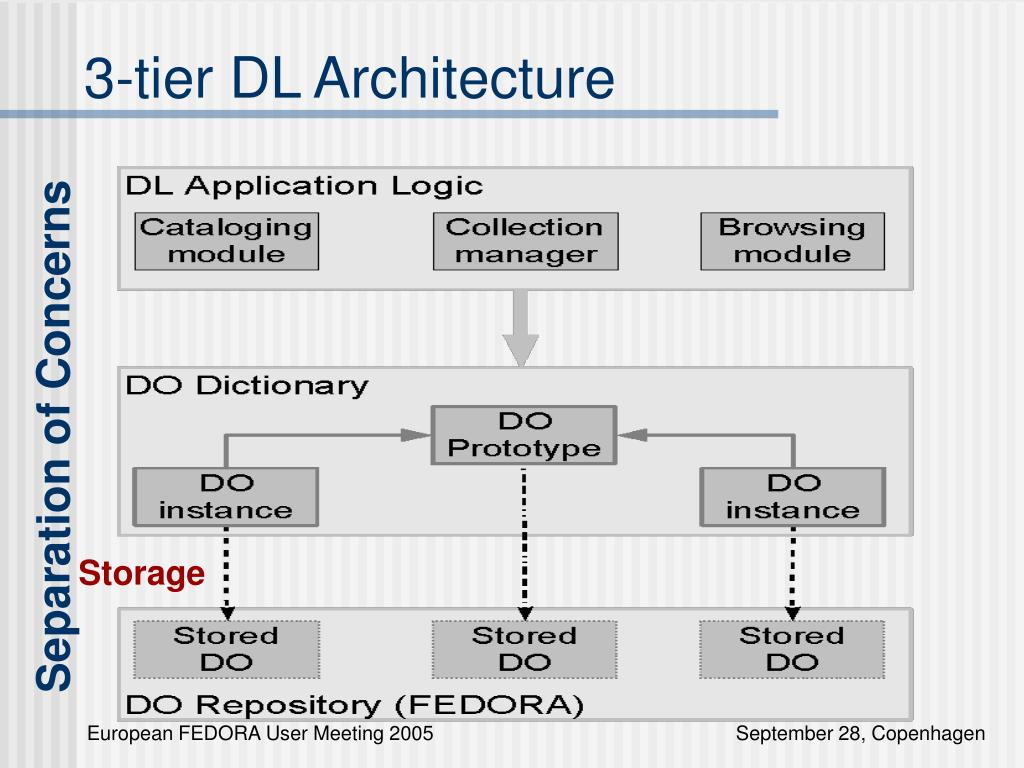 3-tier DL Architecture

Separation of Concerns

DL Application Logic

Cataloging module

Collection manager

Browsing module

DO Dictionary

DO Prototype

DO instance

DO instance

Storage

Stored DO

Stored DO

Stored DO

DO Repository (FEDORA)

European FEDORA User Meeting 2005

September 28, Copenhagen